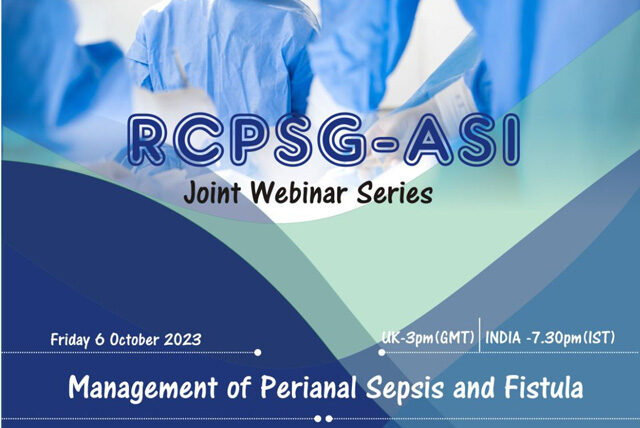 RCPSG-ASI

Joint Webinar Series

Friday 6 October 2023

UK-3pm(GMT) | INDIA -7.30pm(IST)

Management of Perianal Sepsis and Fistula